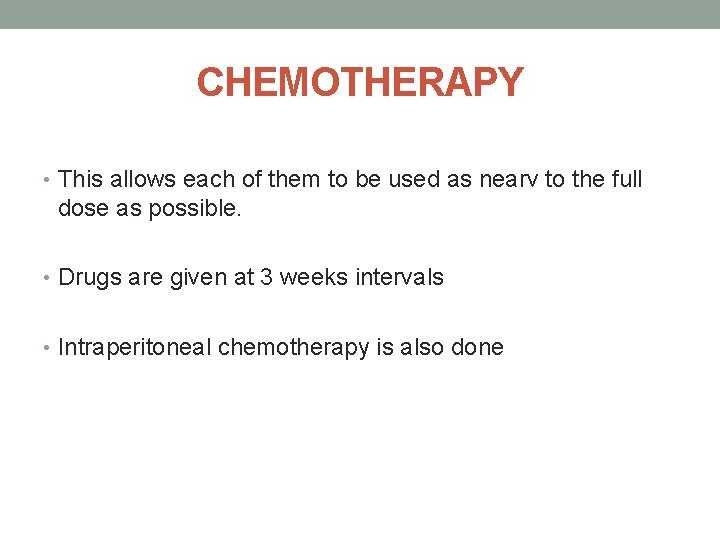 CHEMOTHERAPY

• This allows each of them to be used as nearv to the full dose as possible.

• Drugs are given at 3 weeks intervals

• Intraperitoneal chemotherapy is also done